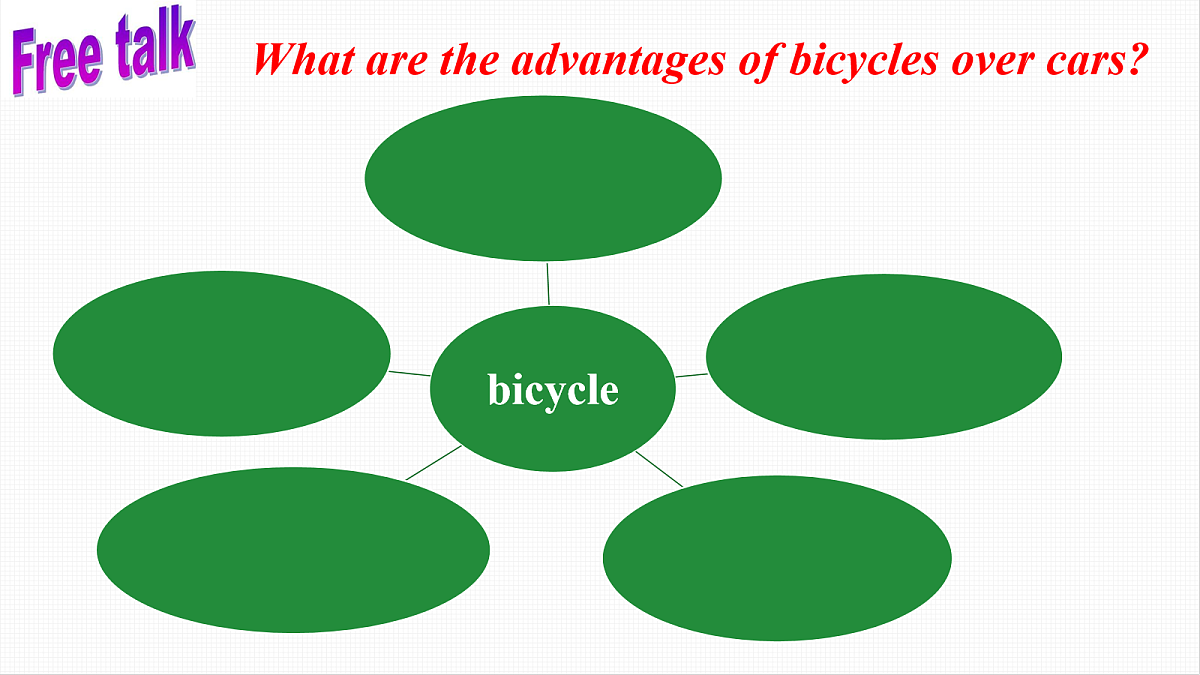 Free talk

What are the advantages of bicycles over cars?

bicycle